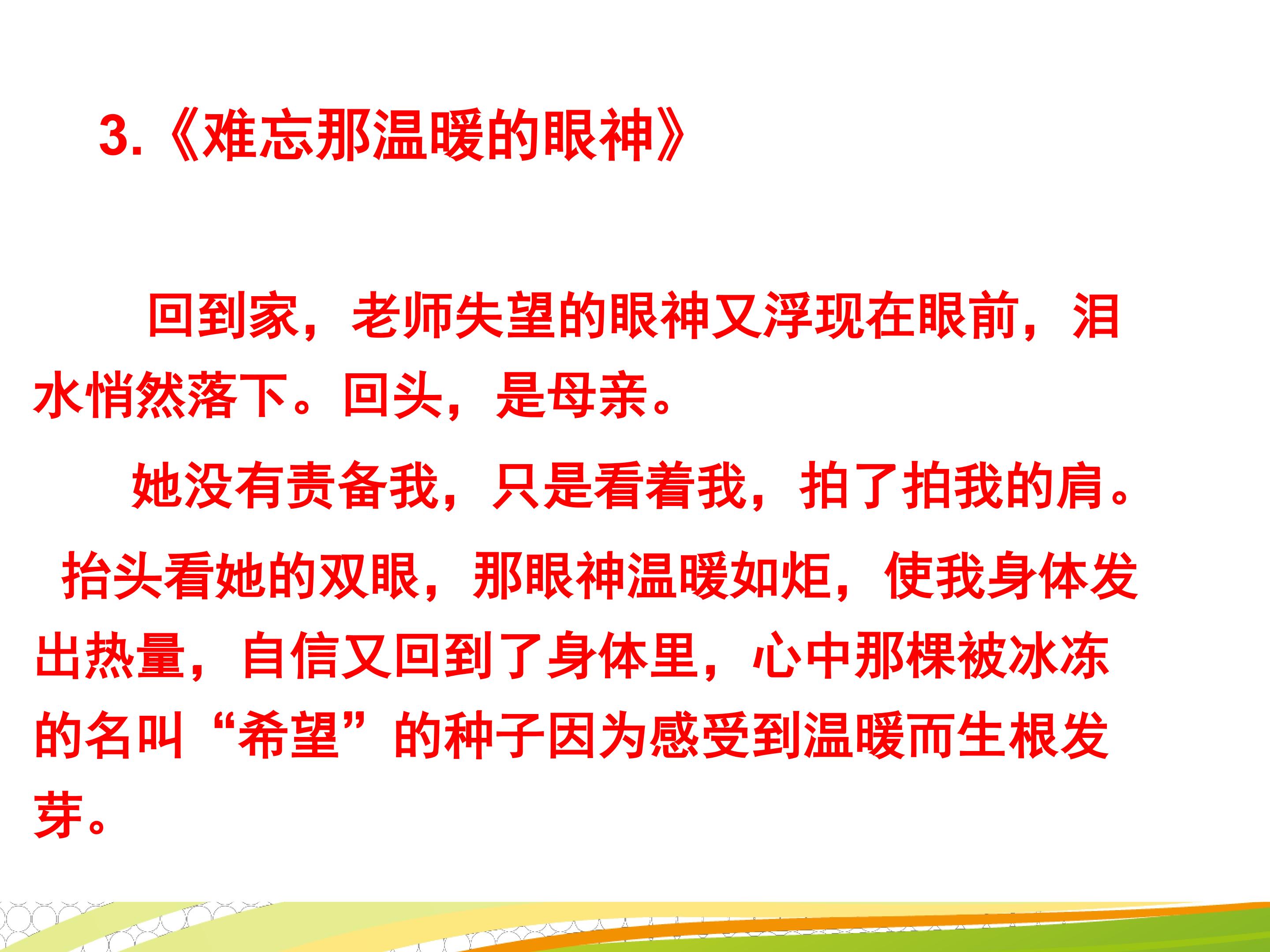 3.《难忘那温暖的眼神》

回到家，老师失望的眼神又浮现在眼前，泪水悄然落下。回头，是母亲。

她没有责备我，只是看着我，拍了拍我的肩。

抬头看她的双眼，那眼神温暖如炬，使我身体发出热量，自信又回到了身体里，心中那棵被冰冻的名叫“希望”的种子因为感受到温暖而生根发芽。